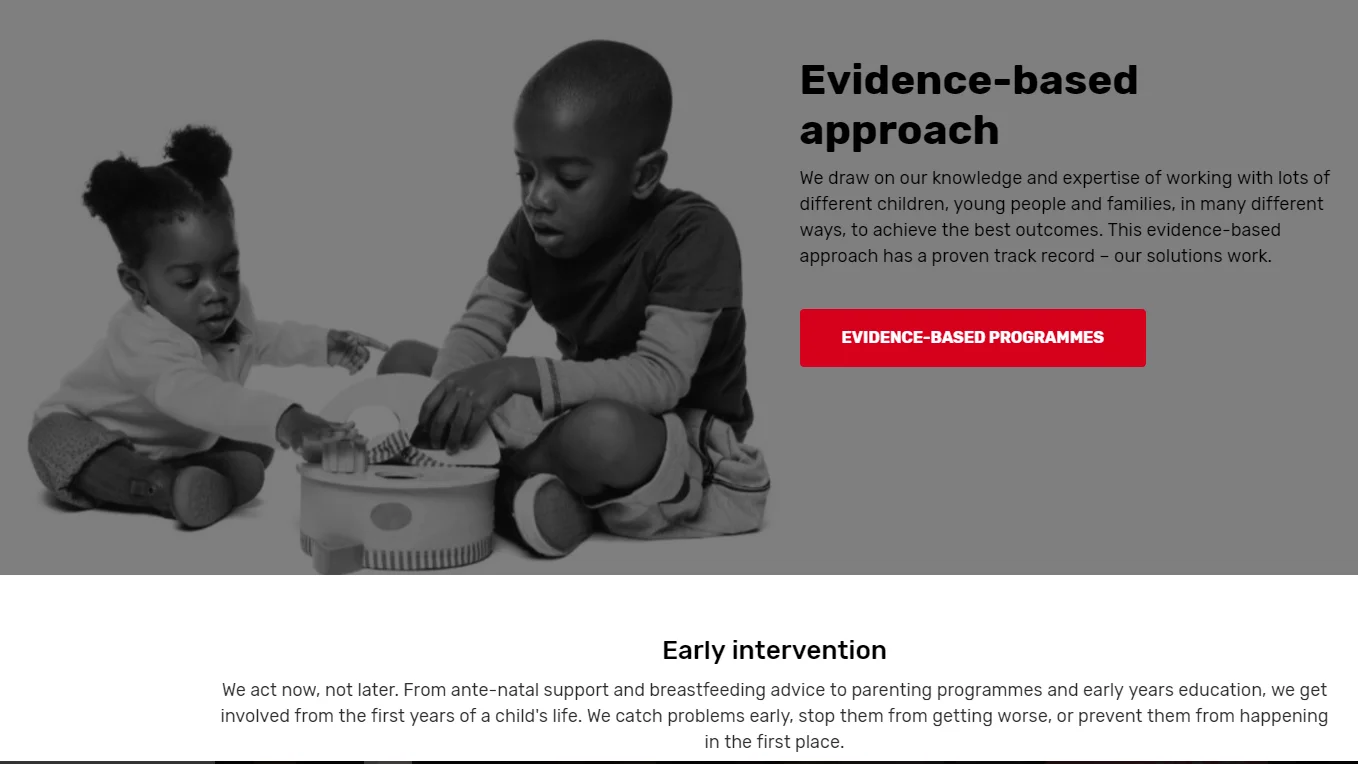 Evidence-based approach

We draw on our knowledge and expertise of working with lots of different children, young people and families, in many different ways, to achieve the best outcomes. This evidence-based approach has a proven track record – our solutions work.

EVIDENCE-BASED PROGRAMMES

Early intervention

We act now, not later. From ante-natal support and breastfeeding advice to parenting programmes and early years education, we get involved from the first years of a child's life. We catch problems early, stop them from getting worse, or prevent them from happening in the first place.